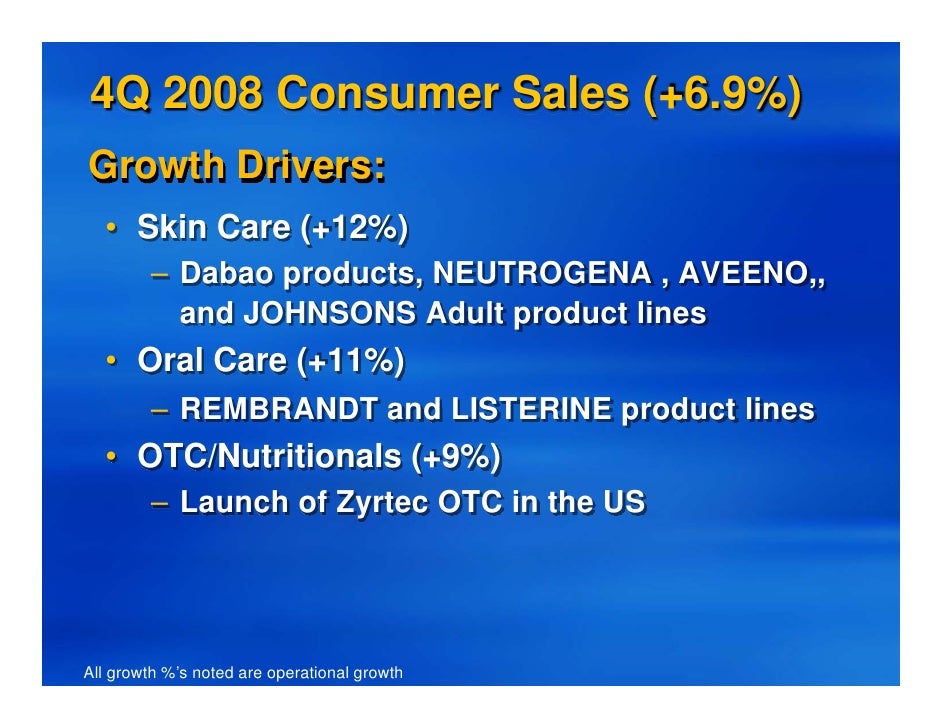 4Q 2008 Consumer Sales (+6.9%)

Growth Drivers:

• Skin Care (+12%)
– Dabao products, NEUTROGENA , AVEENO,, and JOHNSONS Adult product lines
• Oral Care (+11%)
– REMBRANDT and LISTERINE product lines
• OTC/Nutritionals (+9%)
– Launch of Zyrtec OTC in the US

All growth %'s noted are operational growth